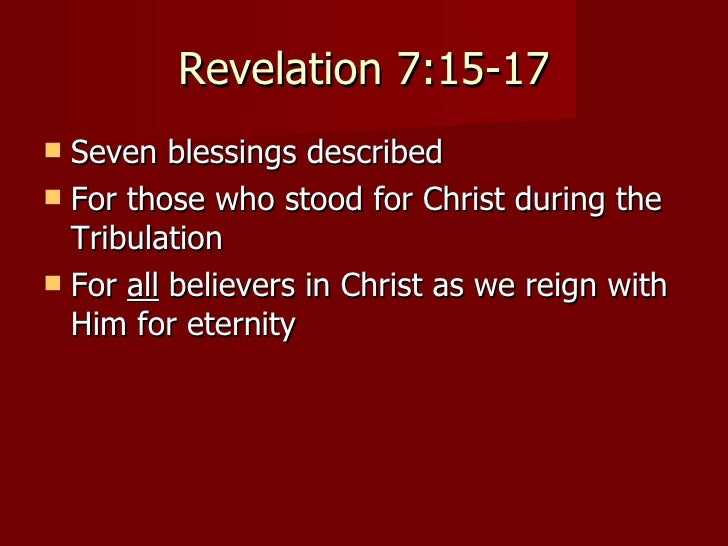 Revelation 7:15-17

- Seven blessings described
- For those who stood for Christ during the Tribulation
- For all believers in Christ as we reign with Him for eternity